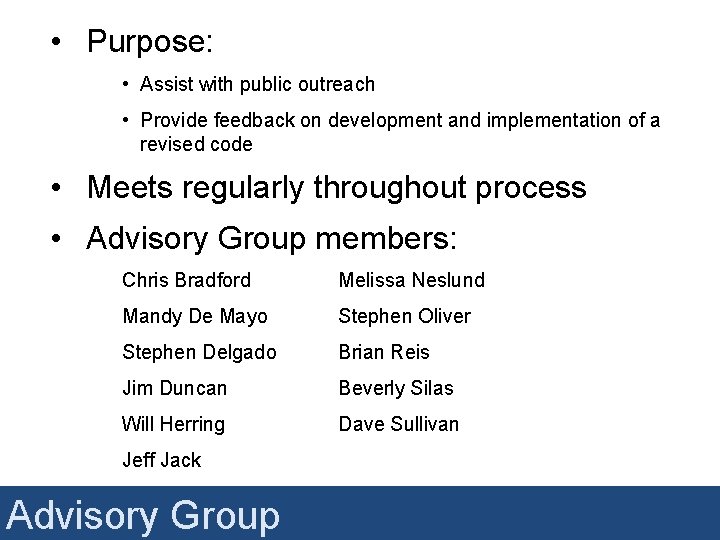 • Purpose:

• Assist with public outreach

• Provide feedback on development and implementation of a revised code

• Meets regularly throughout process

• Advisory Group members:

Chris Bradford
Mandy De Mayo
Stephen Delgado
Jim Duncan
Will Herring
Jeff Jack

Melissa Neslund
Stephen Oliver
Brian Reis
Beverly Silas
Dave Sullivan

Advisory Group